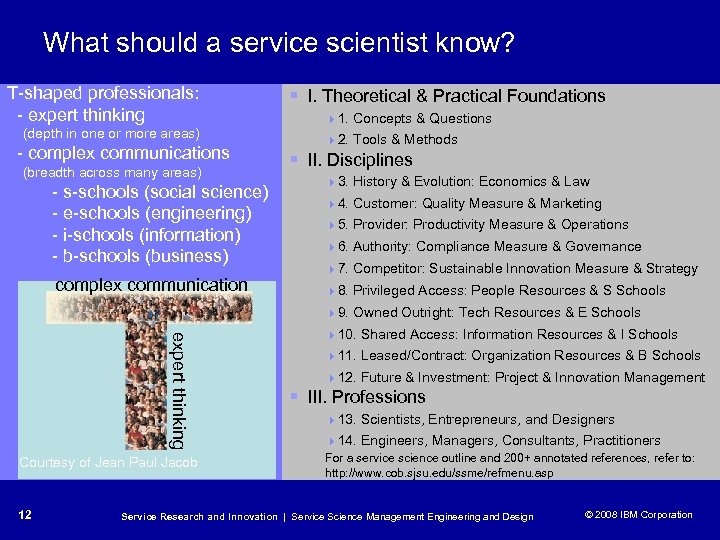 What should a service scientist know?

T-shaped professionals:
- expert thinking
(depth in one or more areas)
- complex communications
(breadth across many areas)
- s-schools (social science)
- e-schools (engineering)
- i-schools (information)
- b-schools (business)

complex communication

expert thinking

Courtesy of Jean Paul Jacob

I. Theoretical & Practical Foundations
1. Concepts & Questions
2. Tools & Methods
II. Disciplines
3. History & Evolution: Economics & Law
4. Customer: Quality Measure & Marketing
5. Provider: Productivity Measure & Operations
6. Authority: Compliance Measure & Governance
7. Competitor: Sustainable Innovation Measure & Strategy
8. Privileged Access: People Resources & S Schools
9. Owned Outright: Tech Resources & E Schools
10. Shared Access: Information Resources & I Schools
11. Leased/Contract: Organization Resources & B Schools
12. Future & Investment: Project & Innovation Management
III. Professions
13. Scientists, Entrepreneurs, and Designers
14. Engineers, Managers, Consultants, Practitioners

For a service science outline and 200+ annotated references, refer to: http://www.cob.sjsu.edu/ssme/refmenu.asp

12 Service Research and Innovation | Service Science Management Engineering and Design © 2008 IBM Corporation